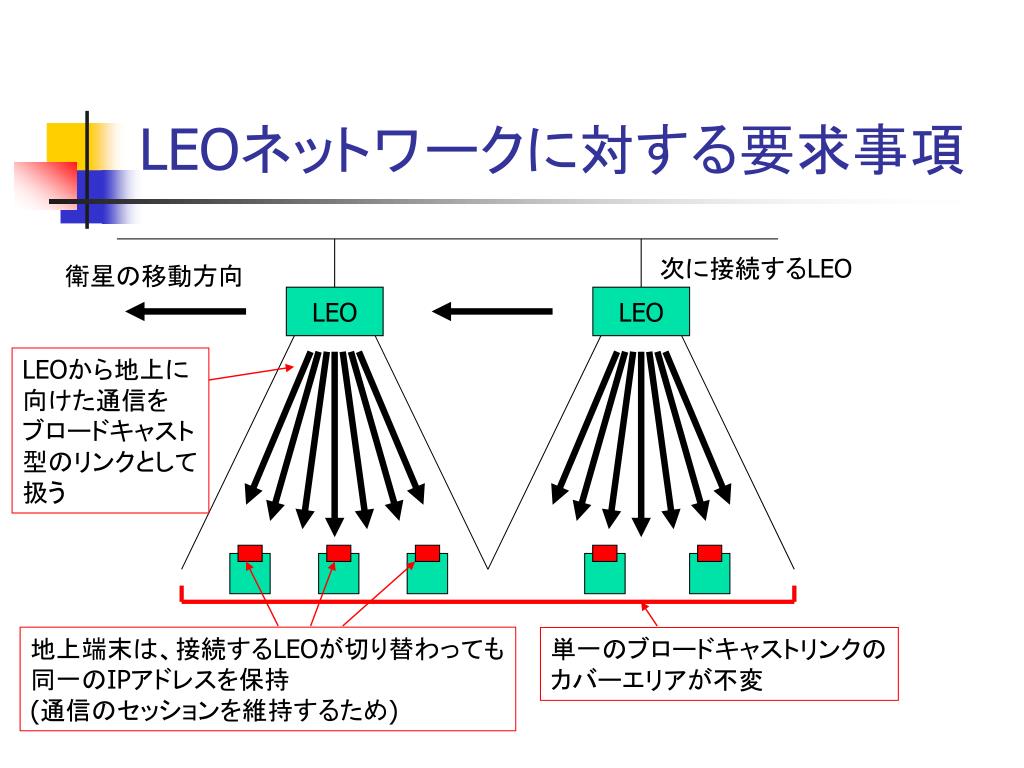 LEOネットワークに対する要求事項

衛星の移動方向

次に接続するLEO

LEO

LEO

LEOから地上に向けた通信をブロードキャスト型のリンクとして扱う

地上端末は、接続するLEOが切り替わっても同一のIPアドレスを保持
(通信のセッションを維持するため)

単一のブロードキャストリンクのカバーエリアが不変